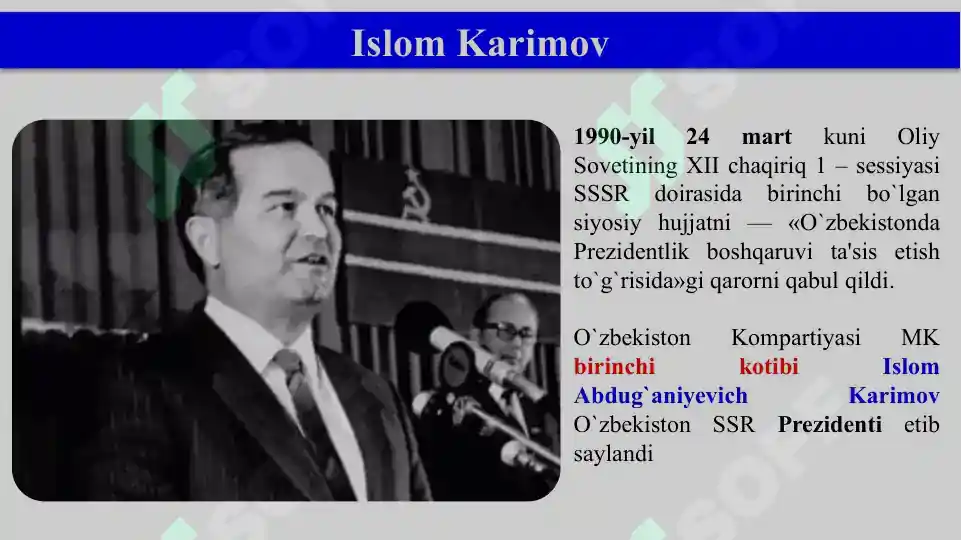 Islom Karimov

1990-yil 24 mart kuni Oliy Sovetining XII chaqiriq 1 – sessiyasi SSSR doirasida birinchi bo`lgan siyosiy hujjatni — «O`zbekistonda Prezidentlik boshqaruvi ta'sis etish to`g`risida»gi qarorni qabul qildi.

O`zbekiston Kompartiyasi MK birinchi kotibi Islom Abdug`aniyevich Karimov O`zbekiston SSR Prezidenti etib saylandi